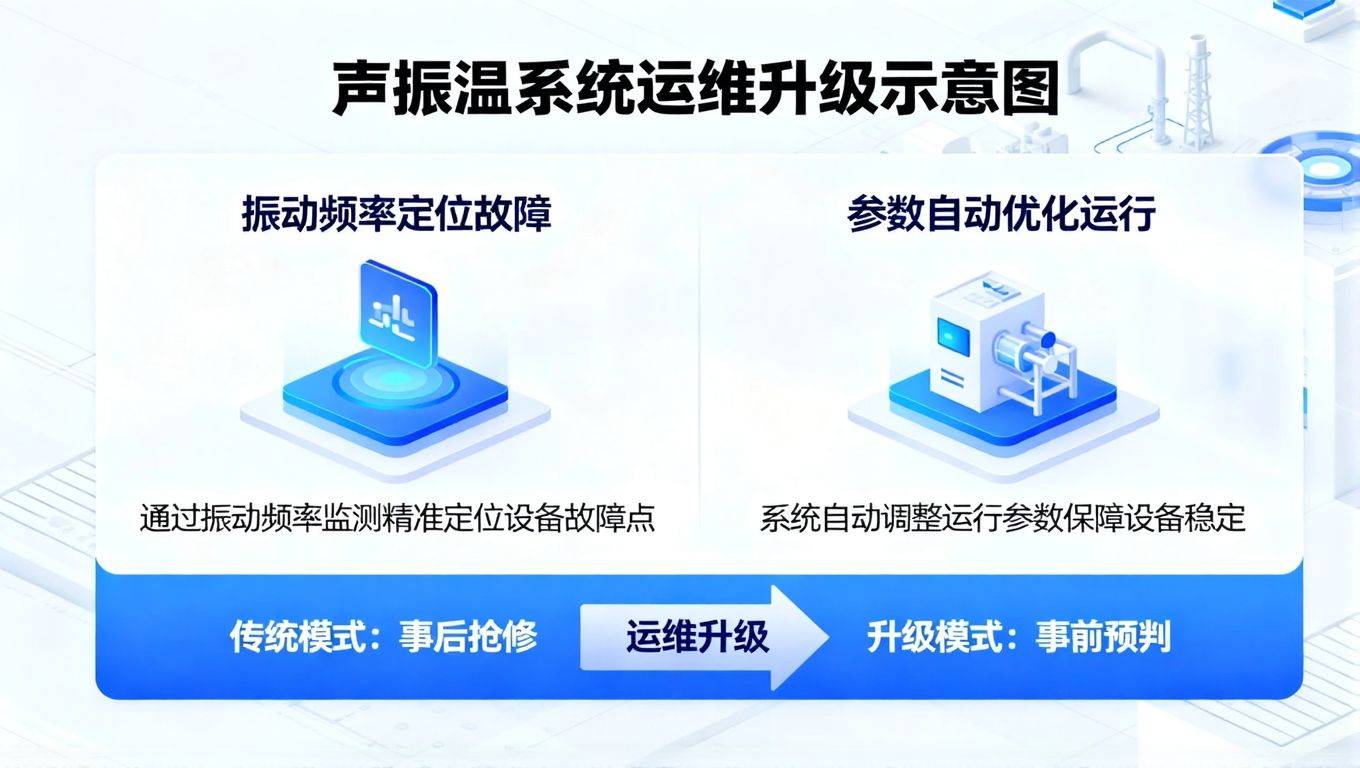 声振温系统运维升级示意图

振动频率定位故障

通过振动频率监测精准定位设备故障点

参数自动优化运行

系统自动调整运行参数保障设备稳定

传统模式：事后抢修

运维升级

升级模式：事前预判